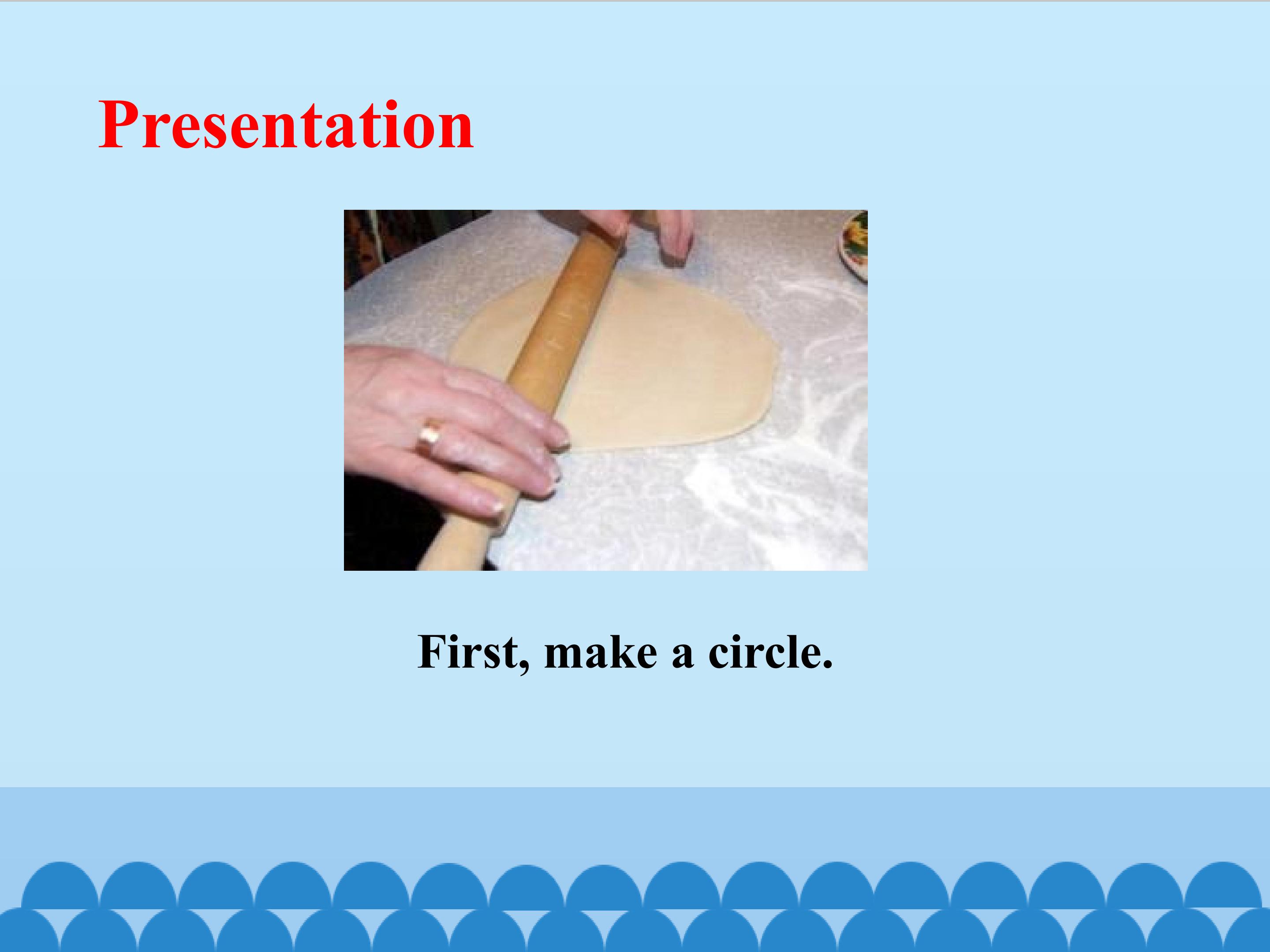 Presentation

First, make a circle.